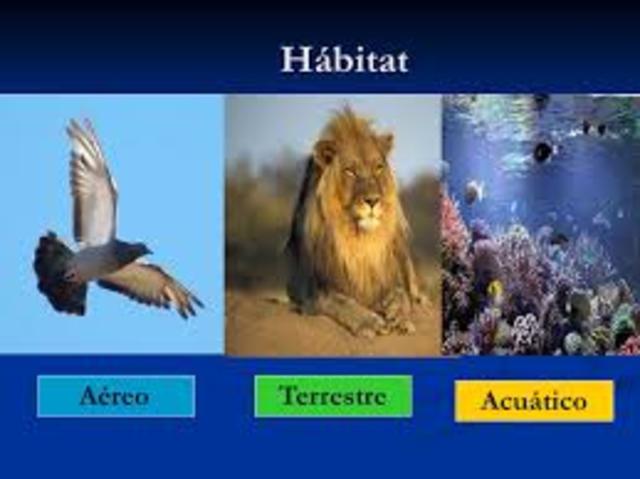 Hábitat

Aéreo

Terrestre

Acuático